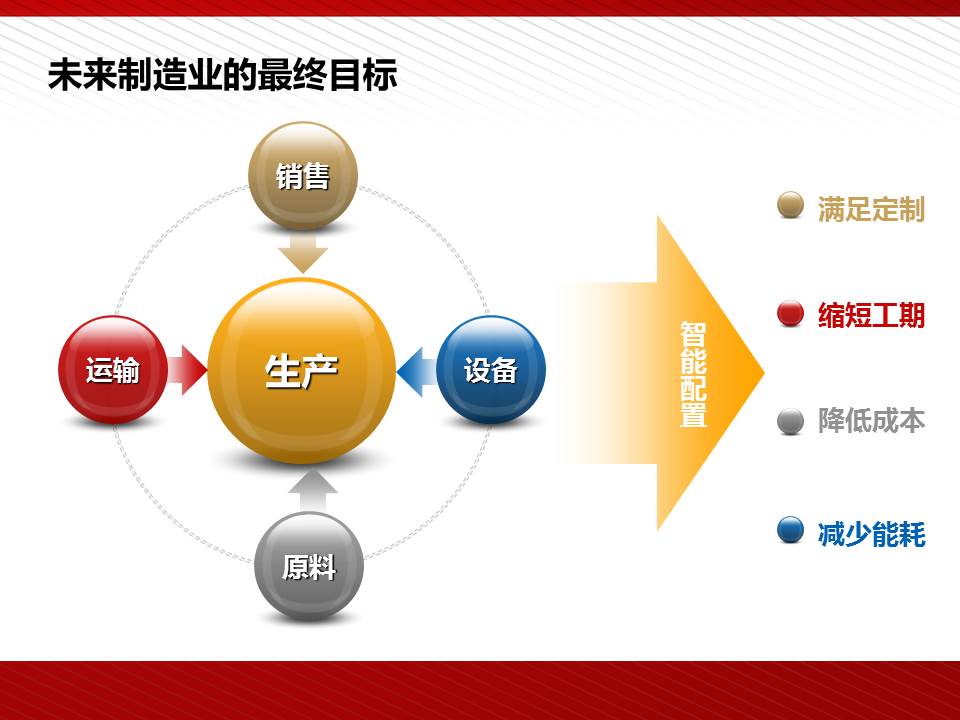 未来制造业的最终目标

销售

运输

生产

设备

原料

智能配置

满足定制

缩短工期

降低成本

减少能耗